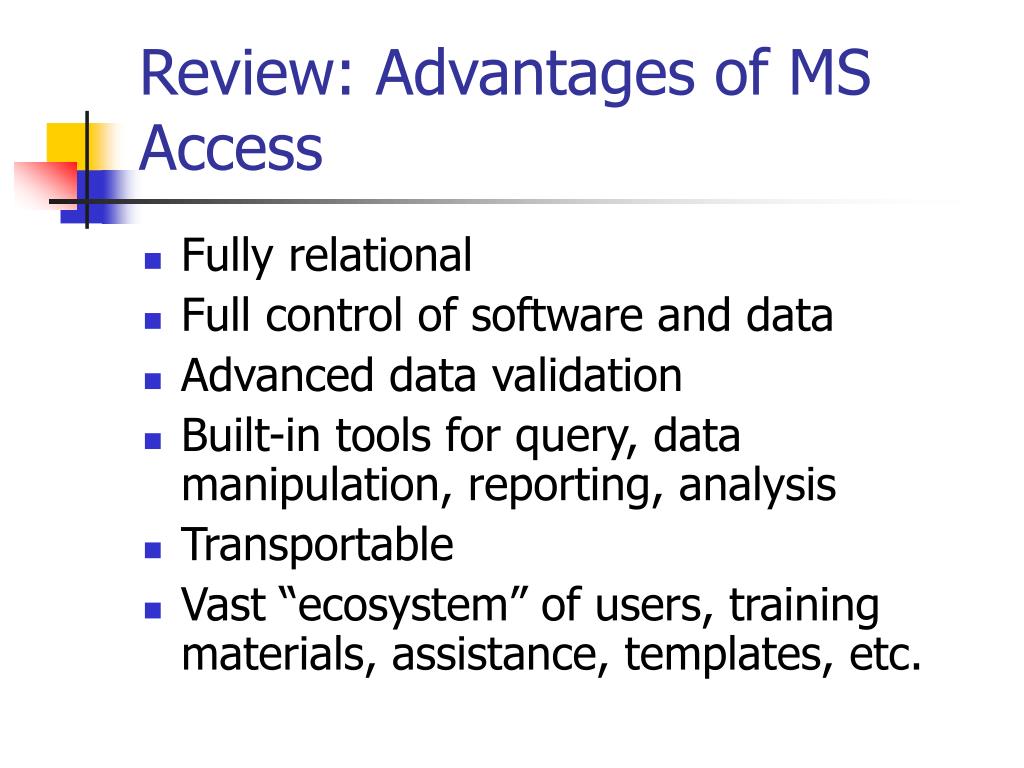 Review: Advantages of MS Access

- Fully relational
- Full control of software and data
- Advanced data validation
- Built-in tools for query, data manipulation, reporting, analysis
- Transportable
- Vast “ecosystem” of users, training materials, assistance, templates, etc.